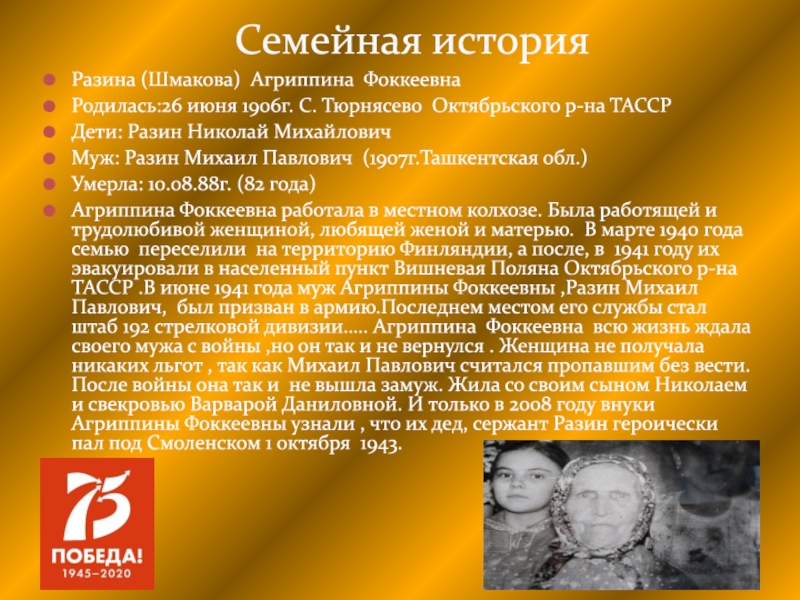 Семейная история

Разина (Шмакова) Агриппина Фоккеевна

Родилась:26 июня 1906г. С. Тюрнясево Октябрьского р-на ТАССР

Дети: Разин Николай Михайлович

Муж: Разин Михаил Павлович (1907г.Ташкентская обл.)

Умерла: 10.08.88г. (82 года)

Агриппина Фоккеевна работала в местном колхозе. Была работящей и трудолюбивой женщиной, любящей женой и матерью. В марте 1940 года семью переселили на территорию Финляндии, а после, в 1941 году их эвакуировали в населенный пункт Вишневая Поляна Октябрьского р-на ТАССР .В июне 1941 года муж Агриппины Фоккеевны ,Разин Михаил Павлович, был призван в армию.Последнем местом его службы стал штаб 192 стрелковой дивизии..... Агриппина Фоккеевна всю жизнь ждала своего мужа с войны ,но он так и не вернулся . Женщина не получала никаких льгот , так как Михаил Павлович считался пропавшим без вести. После войны она так и не вышла замуж. Жила со своим сыном Николаем и свекровью Варварой Даниловной. И только в 2008 году внуки Агриппины Фоккеевны узнали , что их дед, сержант Разин героически пал под Смоленском 1 октября 1943.

75
ПОБЕДА!
1945–2020